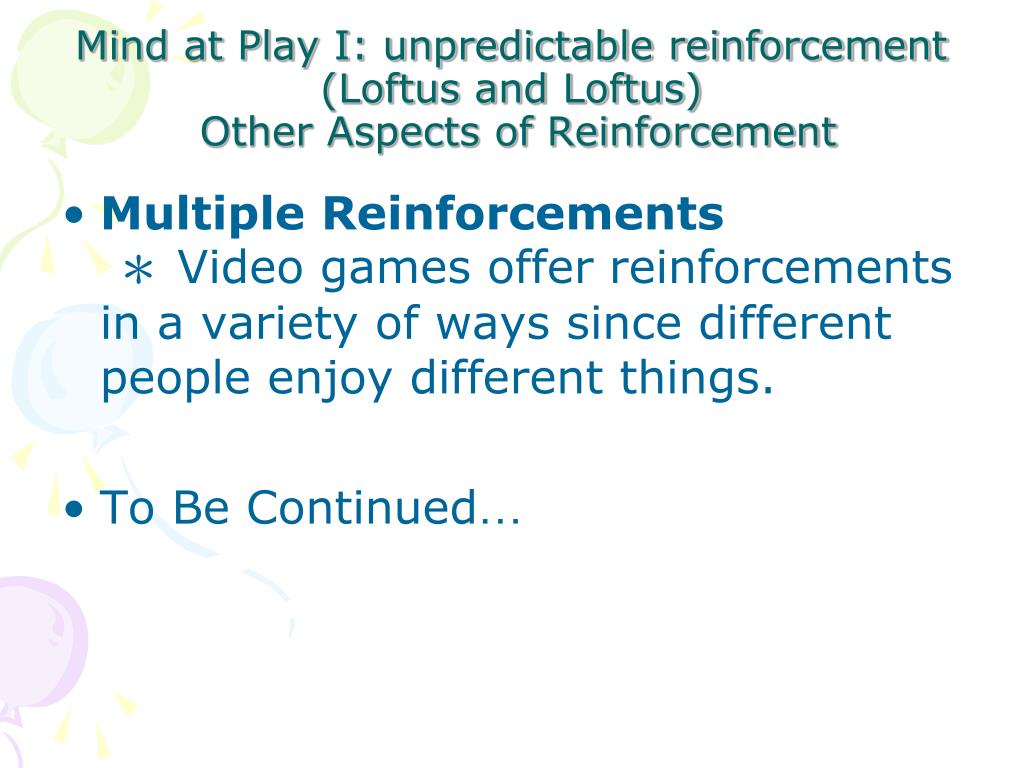 Mind at Play I: unpredictable reinforcement
(Loftus and Loftus)
Other Aspects of Reinforcement

• Multiple Reinforcements
∗ Video games offer reinforcements in a variety of ways since different people enjoy different things.

• To Be Continued…